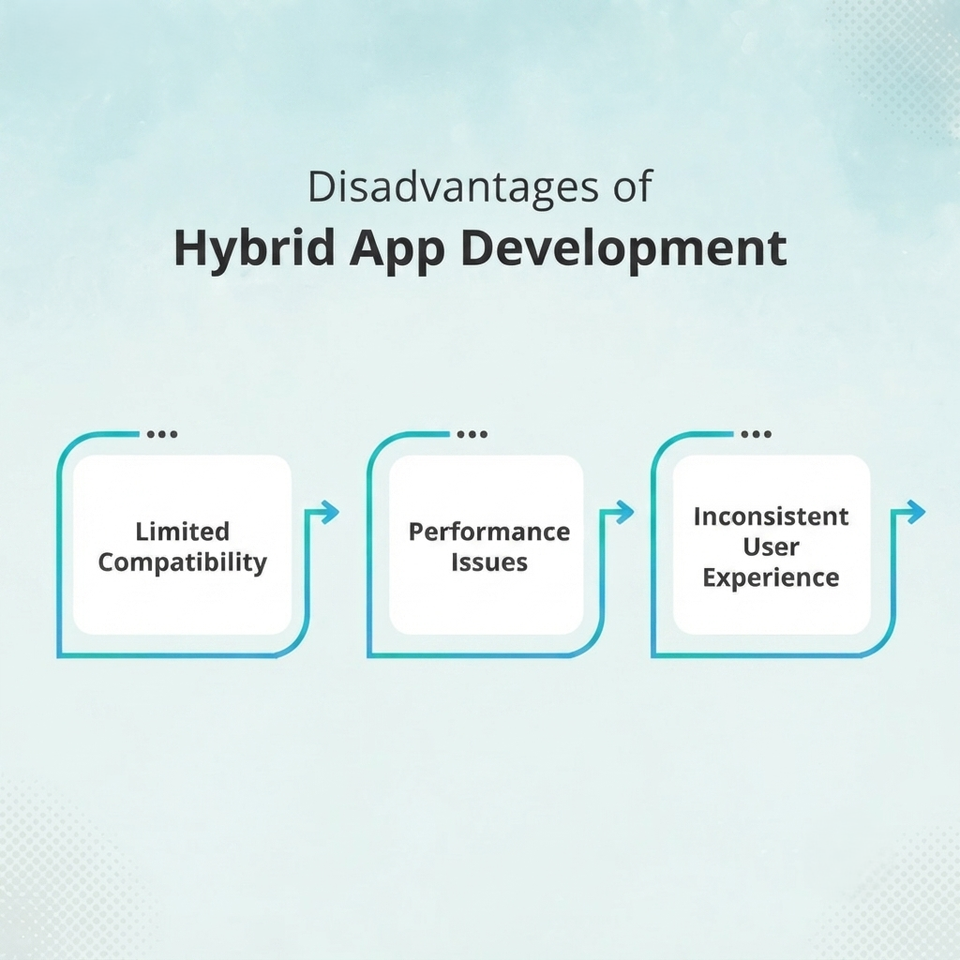 Disadvantages of
Hybrid App Development

Limited Compatibility

Performance Issues

Inconsistent User Experience